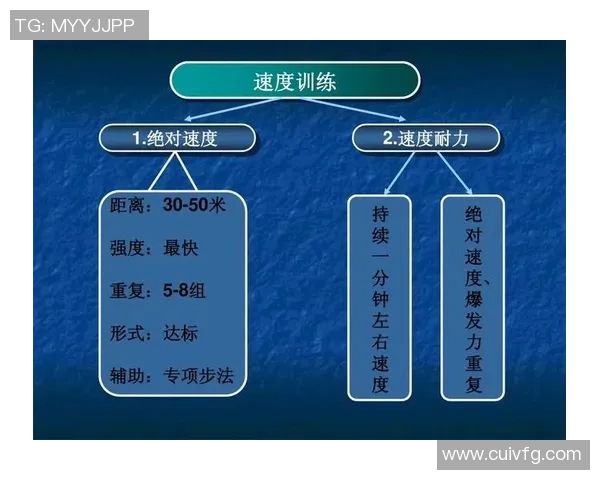 TG: MYYJJPP

速度训练

1.绝对速度

2.速度耐力

距离：30-50米

强度：最快

重复：5-8组

形式：达标

辅助：专项步法

持续一分钟左右速度

绝对速度、爆发力重复

www.cuivfg.com